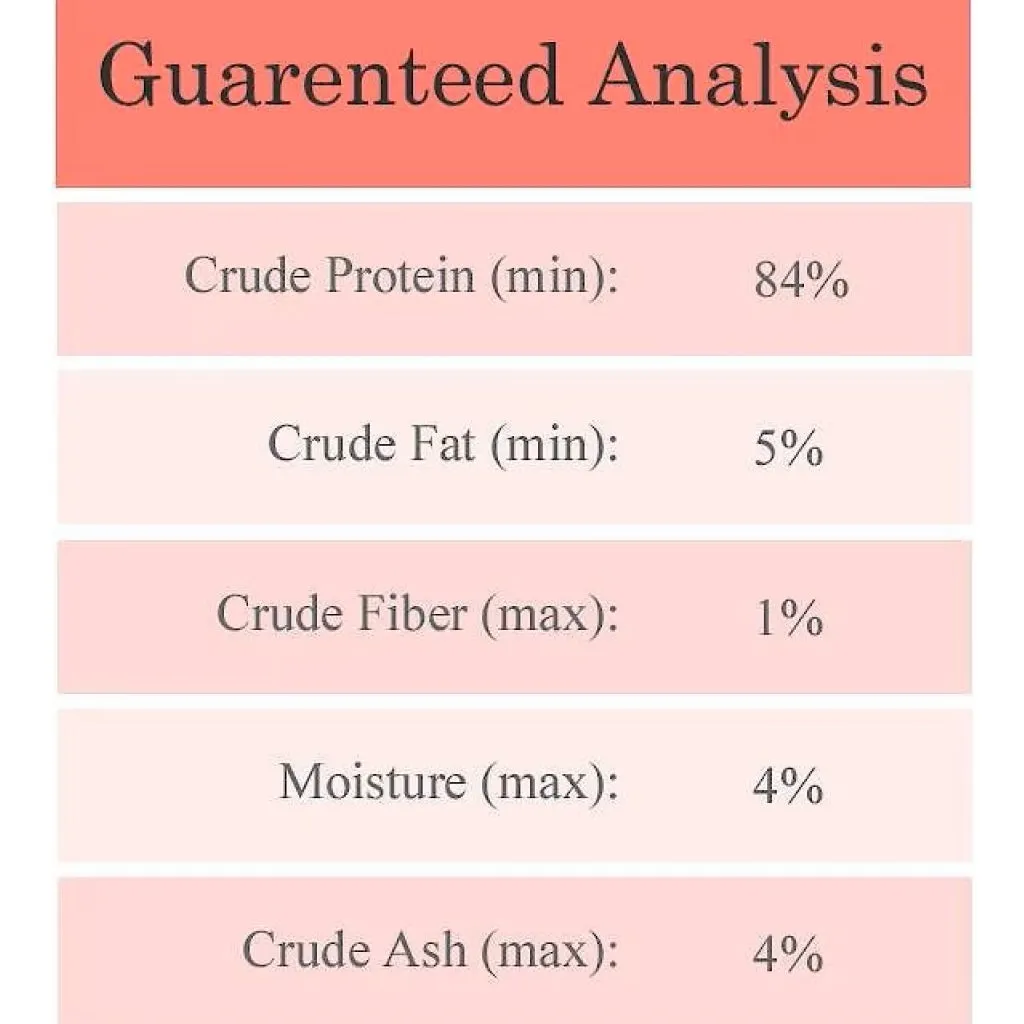 Guarenteed Analysis

| | |
|---|---|
| Crude Protein (min): | 84% |
| Crude Fat (min): | 5% |
| Crude Fiber (max): | 1% |
| Moisture (max): | 4% |
| Crude Ash (max): | 4% |